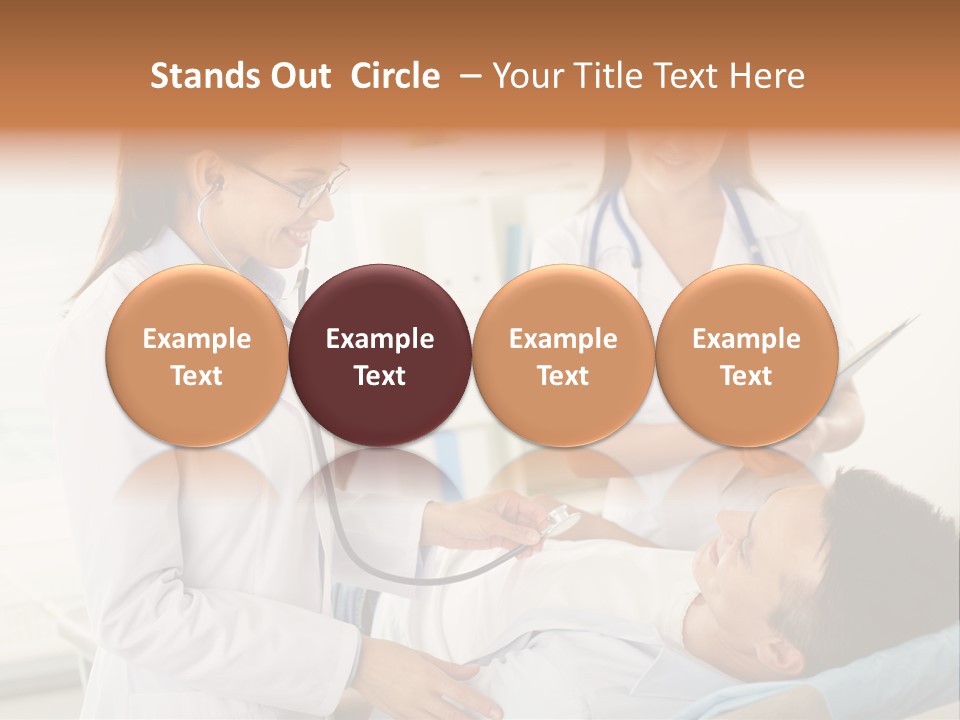 Stands Out Circle – Your Title Text Here

Example Text

Example Text

Example Text

Example Text